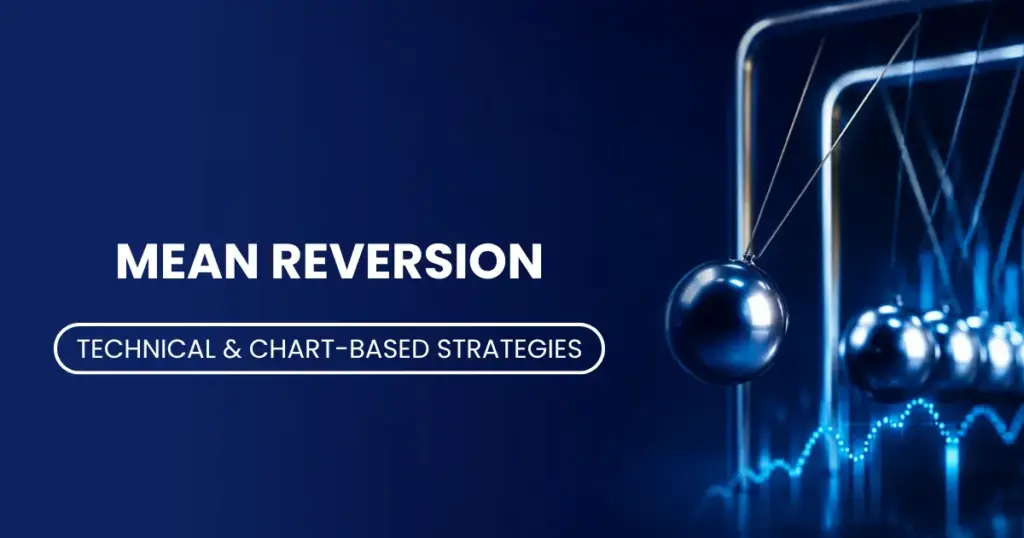 MEAN REVERSION

TECHNICAL & CHART-BASED STRATEGIES